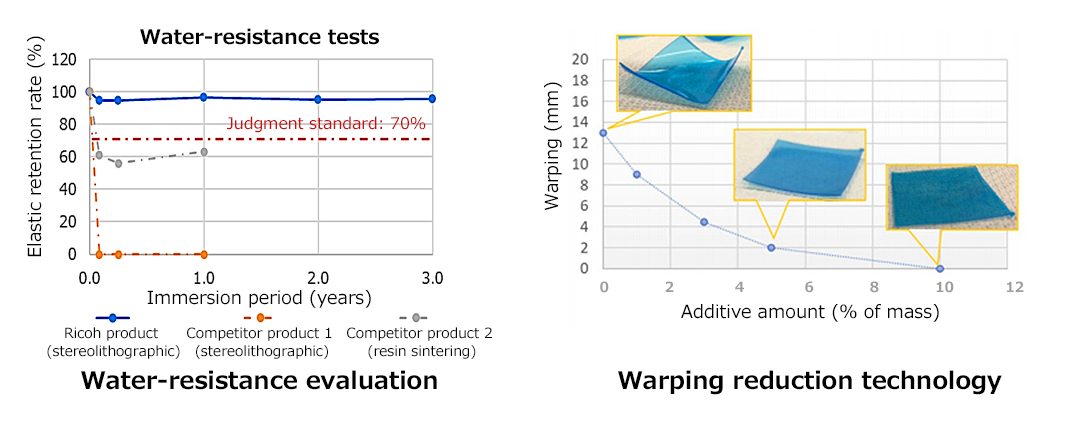 Water-resistance tests

Elastic retention rate (%)

120
100
80
60
40
20
0

Judgment standard: 70%

0.0
1.0
2.0
3.0

Immersion period (years)

Ricoh product (stereolithographic)
Competitor product 1 (stereolithographic)
Competitor product 2 (resin sintering)

Water-resistance evaluation

Warping (mm)

20
18
16
14
12
10
8
6
4
2
0

0
2
4
6
8
10
12

Additive amount (% of mass)

Warping reduction technology